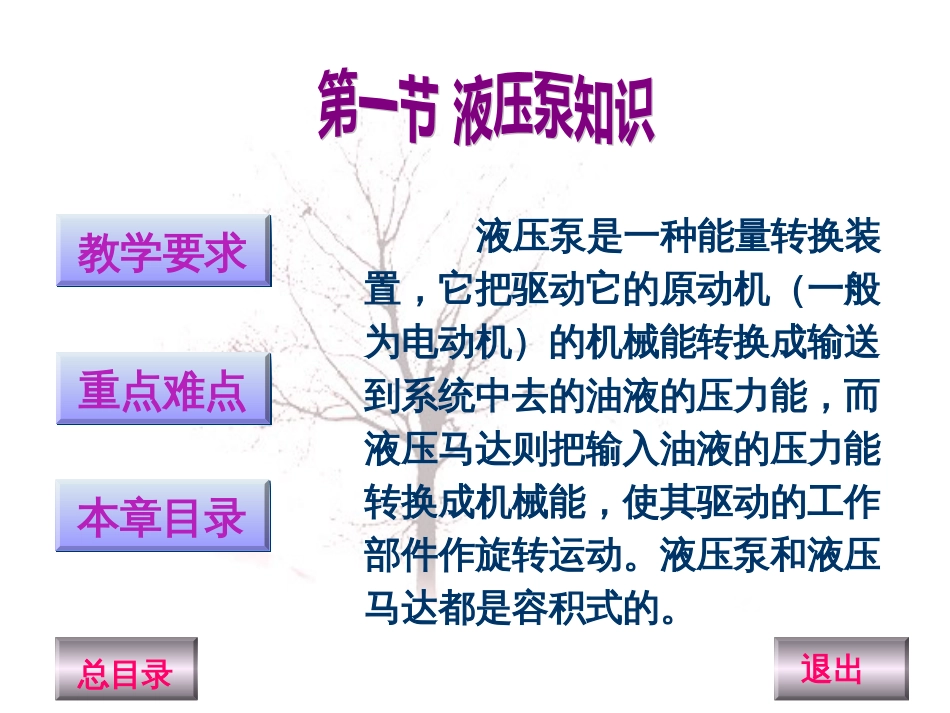 第一节 液压泵知识

教学要求

重点难点

本章目录

液压泵是一种能量转换装置，它把驱动它的原动机（一般为电动机）的机械能转换成输送到系统中去的油液的压力能，而液压马达则把输入油液的压力能转换成机械能，使其驱动的工作部件作旋转运动。液压泵和液压马达都是容积式的。

总目录

退出